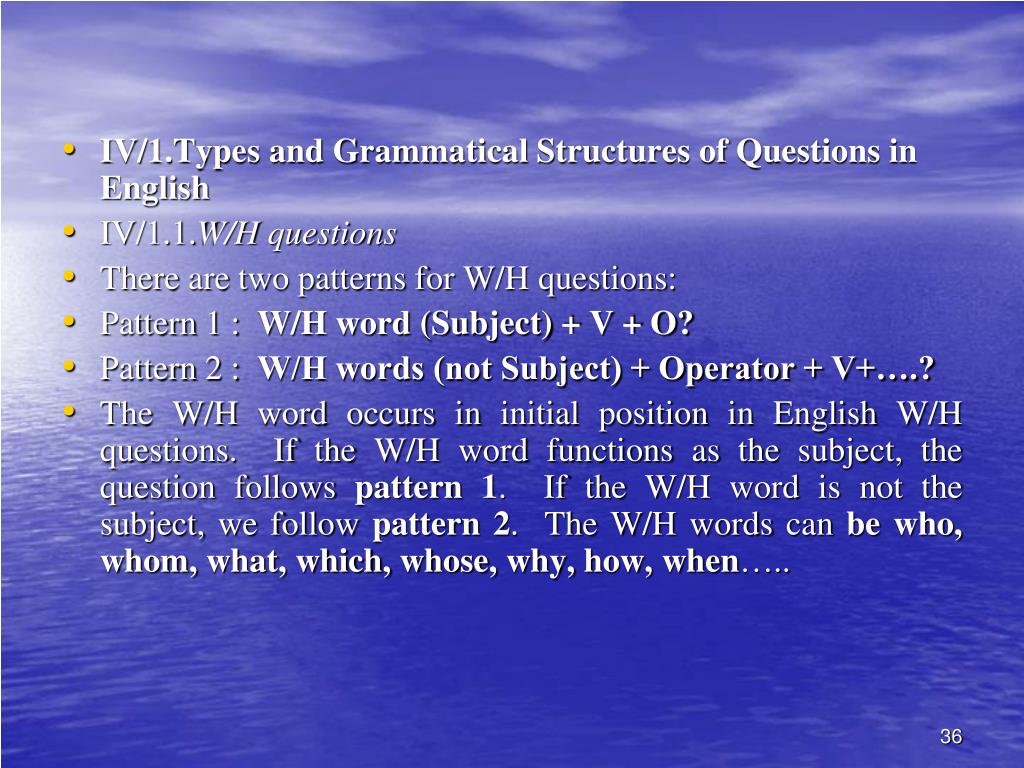 • IV/1.Types and Grammatical Structures of Questions in English
• IV/1.1.W/H questions
• There are two patterns for W/H questions:
• Pattern 1 : W/H word (Subject) + V + O?
• Pattern 2 : W/H words (not Subject) + Operator + V+….?
• The W/H word occurs in initial position in English W/H questions. If the W/H word functions as the subject, the question follows pattern 1. If the W/H word is not the subject, we follow pattern 2. The W/H words can be who, whom, what, which, whose, why, how, when…..

36